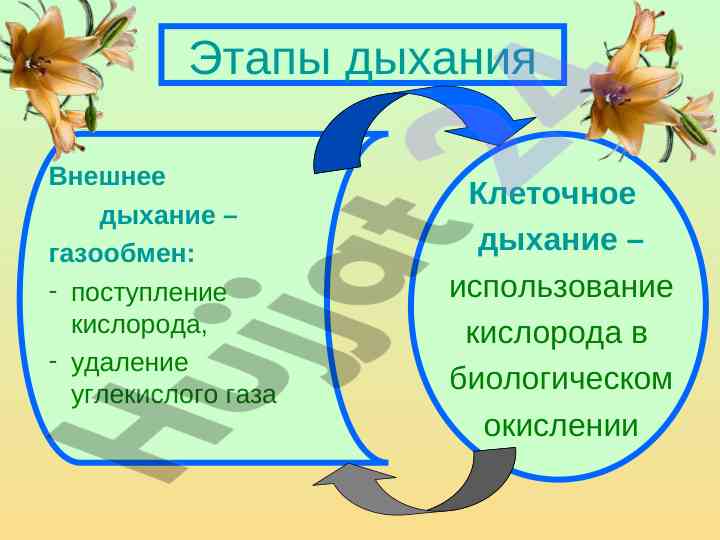 Этапы дыхания

Внешнее дыхание – газообмен:
- поступление кислорода,
- удаление углекислого газа

Клеточное дыхание – использование кислорода в биологическом окислении

Hujjat.uz